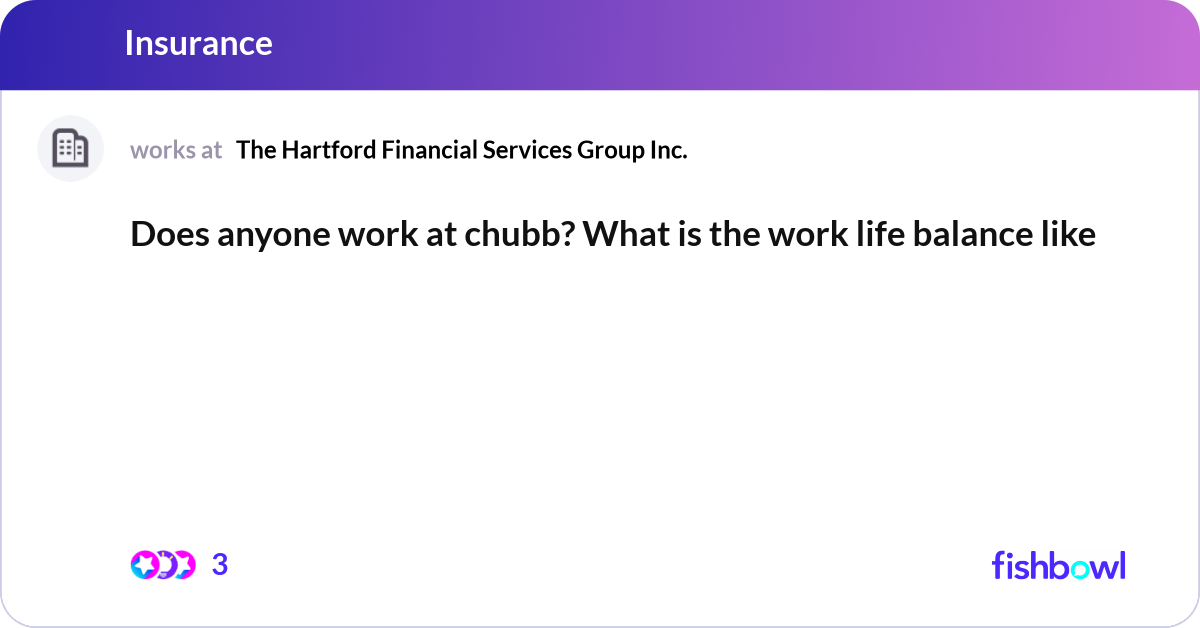 Insurance

works at The Hartford Financial Services Group Inc.

Does anyone work at chubb? What is the work life balance like

3

fishbowl